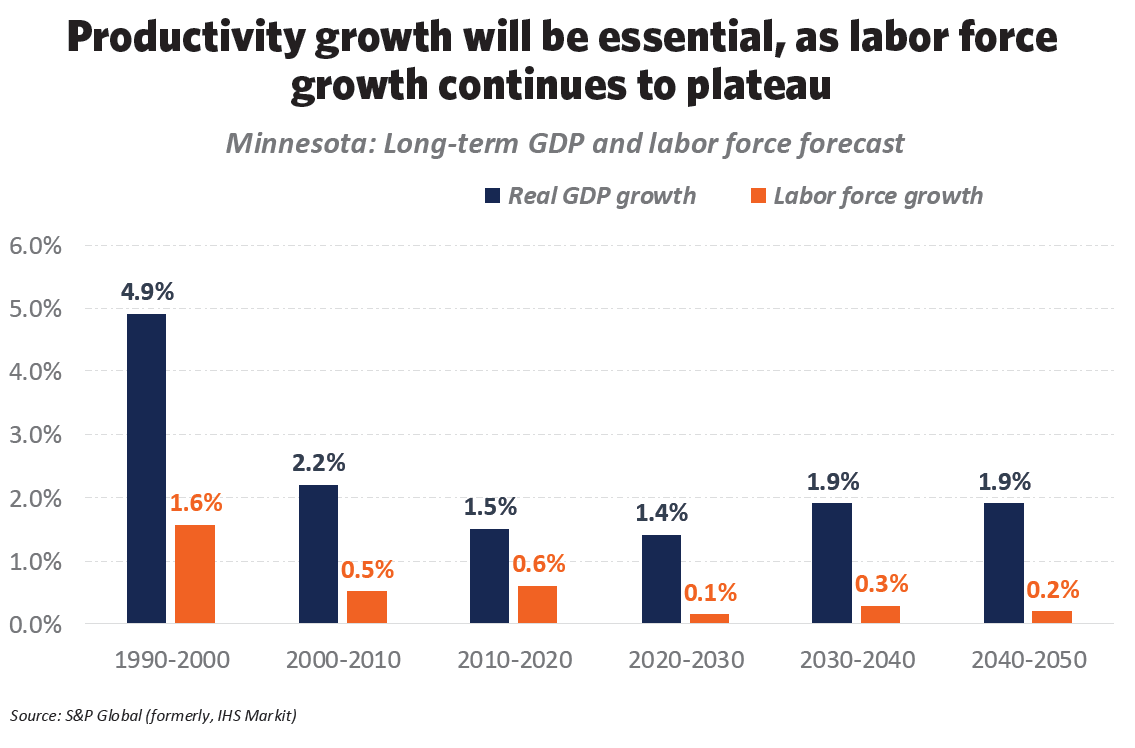 Productivity growth will be essential, as labor force growth continues to plateau

Minnesota: Long-term GDP and labor force forecast

Real GDP growth
Labor force growth

6.0%
5.0%
4.0%
3.0%
2.0%
1.0%
0.0%

4.9%
1.6%
2.2%
0.5%
1.5%
0.6%
1.4%
0.1%
1.9%
0.3%
1.9%
0.2%

1990-2000
2000-2010
2010-2020
2020-2030
2030-2040
2040-2050

Source: S&P Global (formerly, IHS Markit)